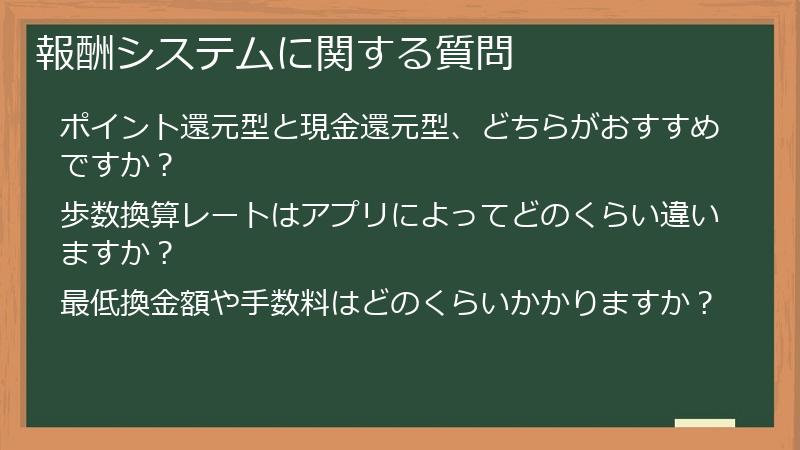 報酬システムに関する質問

ポイント還元型と現金還元型、どちらがおすすめですか？

歩数換算レートはアプリによってどのくらい違いますか？

最低換金額や手数料はどのくらいかかりますか？